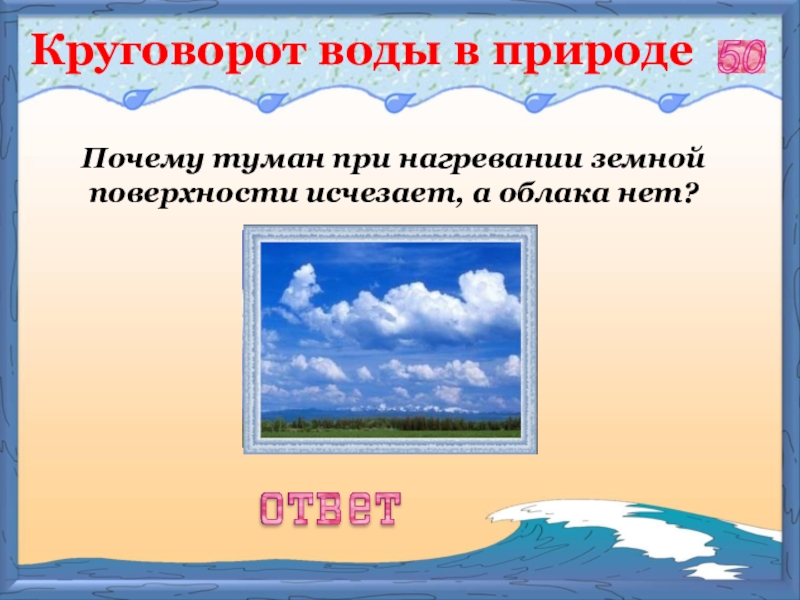 Круговорот воды в природе 50

Почему туман при нагревании земной поверхности исчезает, а облака нет?

ответ